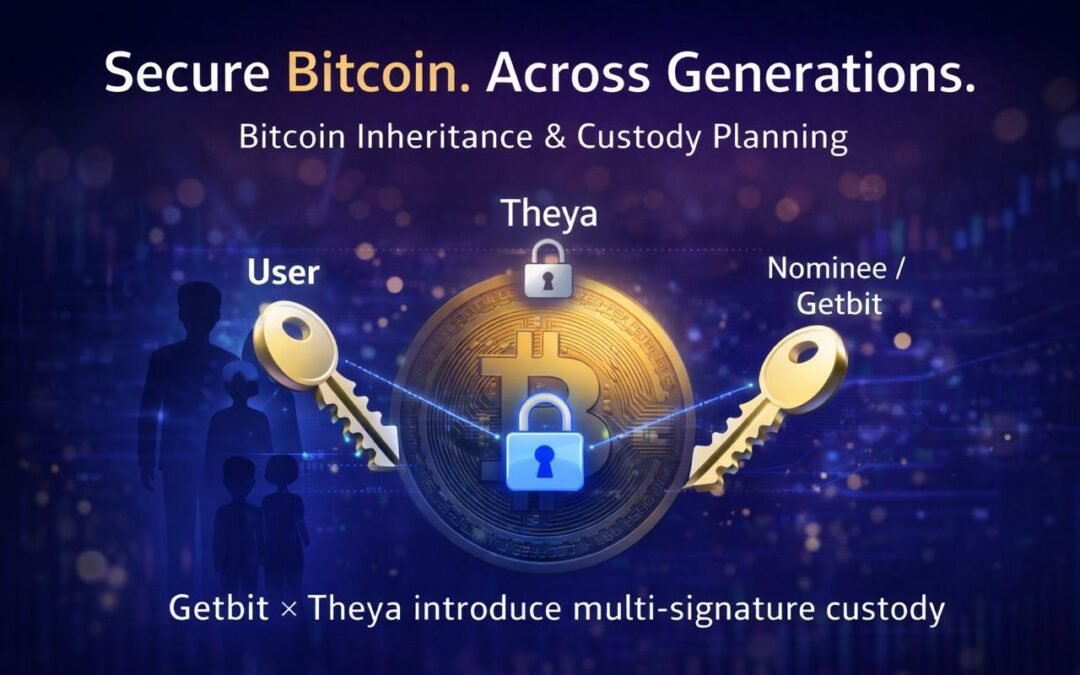 Secure Bitcoin. Across Generations.

Bitcoin Inheritance & Custody Planning

Theya

User

Nominee / Getbit

Getbit × Theya introduce multi-signature custody